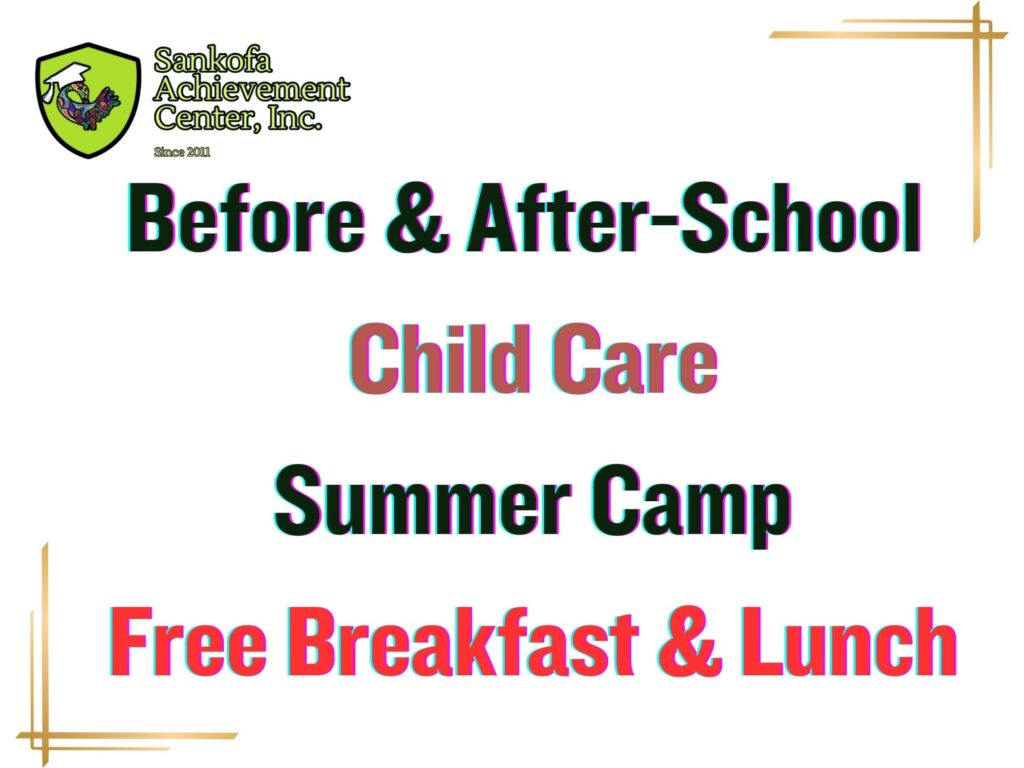 Sankofa Achievement Center, Inc.

Since 2011

Before & After-School

Child Care

Summer Camp

Free Breakfast & Lunch